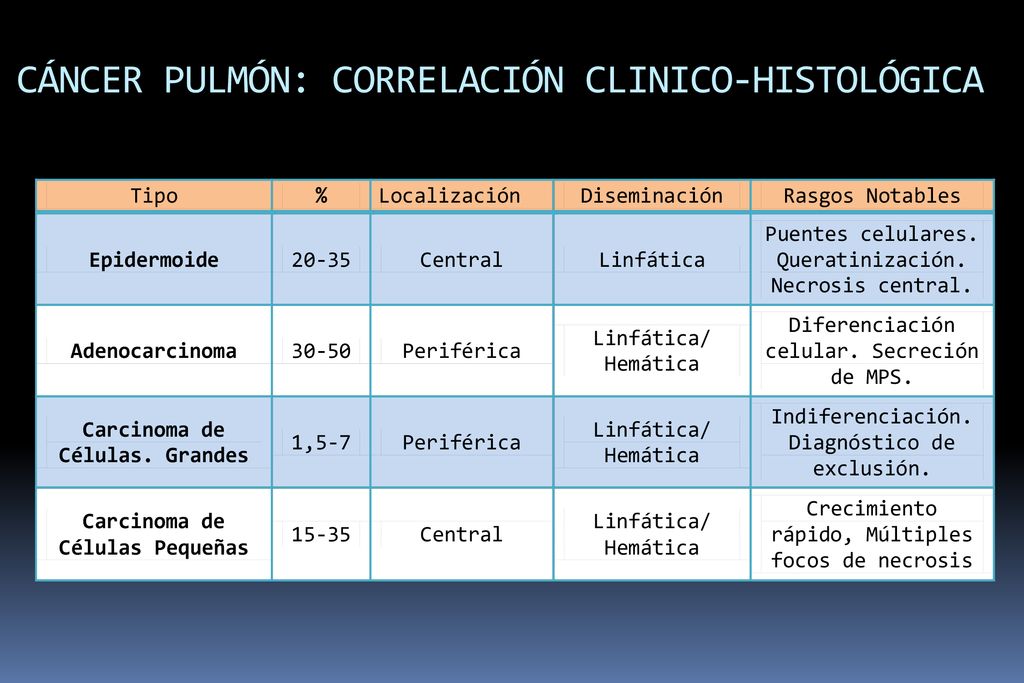 CÁNCER PULMÓN: CORRELACIÓN CLINICO-HISTOLÓGICA

| Tipo | % | Localización | Diseminación | Rasgos Notables |
|---|---|---|---|---|
| Epidermoide | 20-35 | Central | Linfática | Puentes celulares. Queratinización. Necrosis central. |
| Adenocarcinoma | 30-50 | Periférica | Linfática/ Hemática | Diferenciación celular. Secreción de MPS. |
| Carcinoma de Células. Grandes | 1,5-7 | Periférica | Linfática/ Hemática | Indiferenciación. Diagnóstico de exclusión. |
| Carcinoma de Células Pequeñas | 15-35 | Central | Linfática/ Hemática | Crecimiento rápido, Múltiples focos de necrosis |